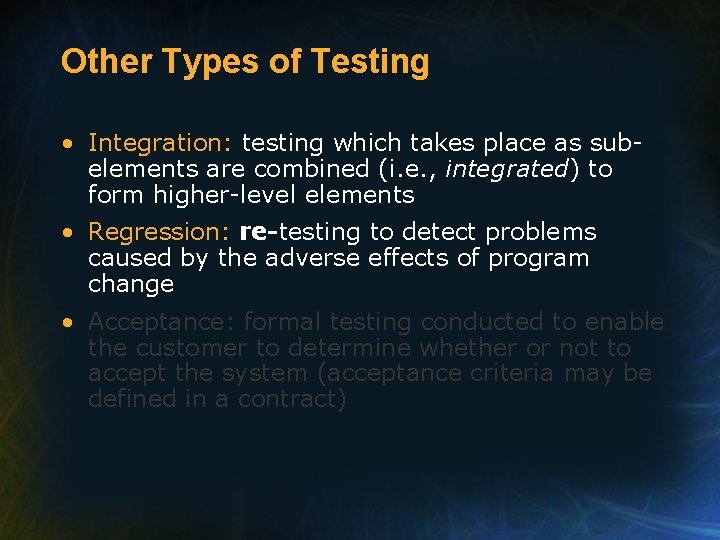 Other Types of Testing

• Integration: testing which takes place as sub-elements are combined (i.e., integrated) to form higher-level elements

• Regression: re-testing to detect problems caused by the adverse effects of program change

• Acceptance: formal testing conducted to enable the customer to determine whether or not to accept the system (acceptance criteria may be defined in a contract)